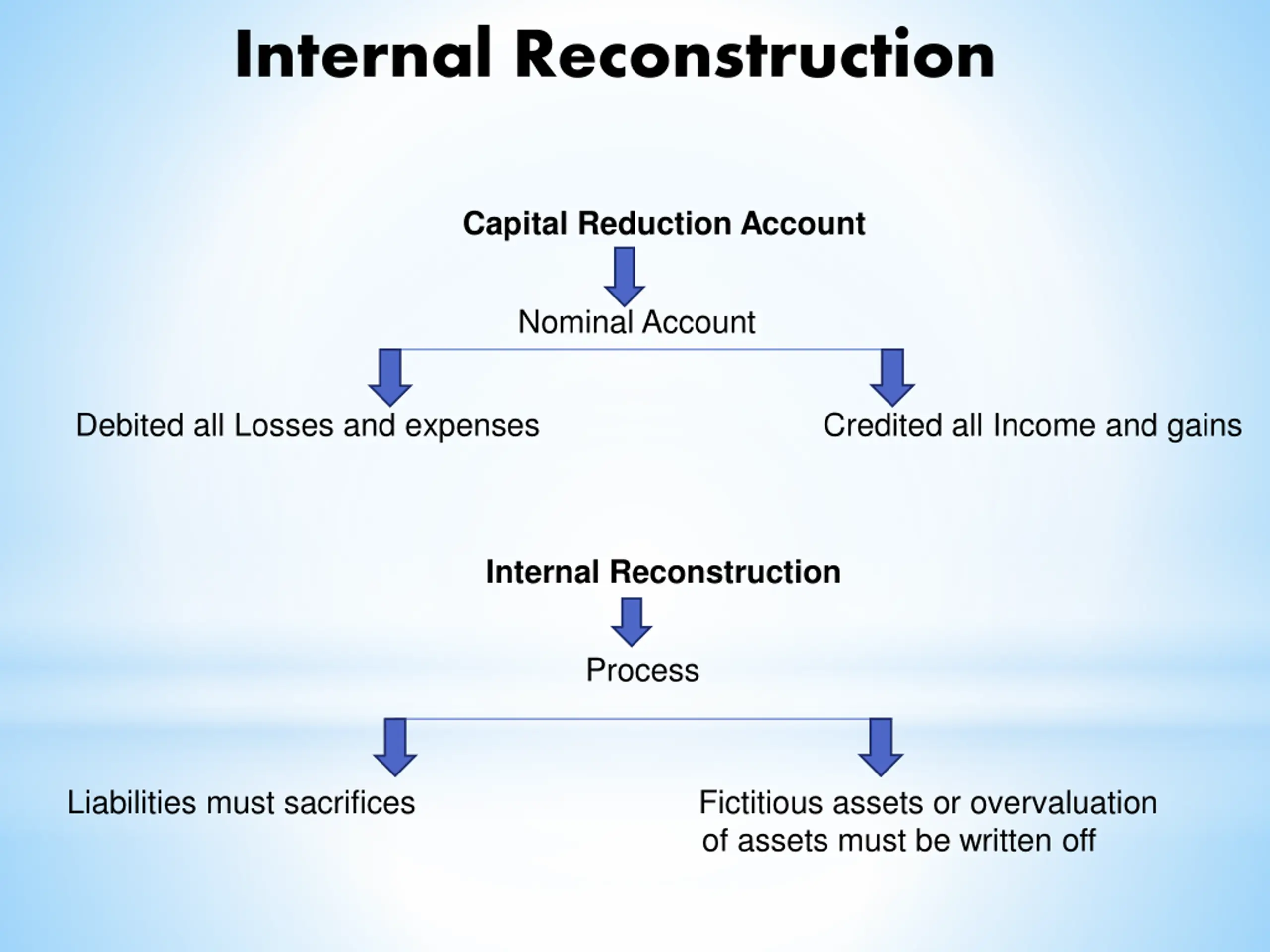 Internal Reconstruction

Capital Reduction Account

Nominal Account

Debited all Losses and expenses

Credited all Income and gains

Internal Reconstruction

Process

Liabilities must sacrifices

Fictitious assets or overvaluation of assets must be written off